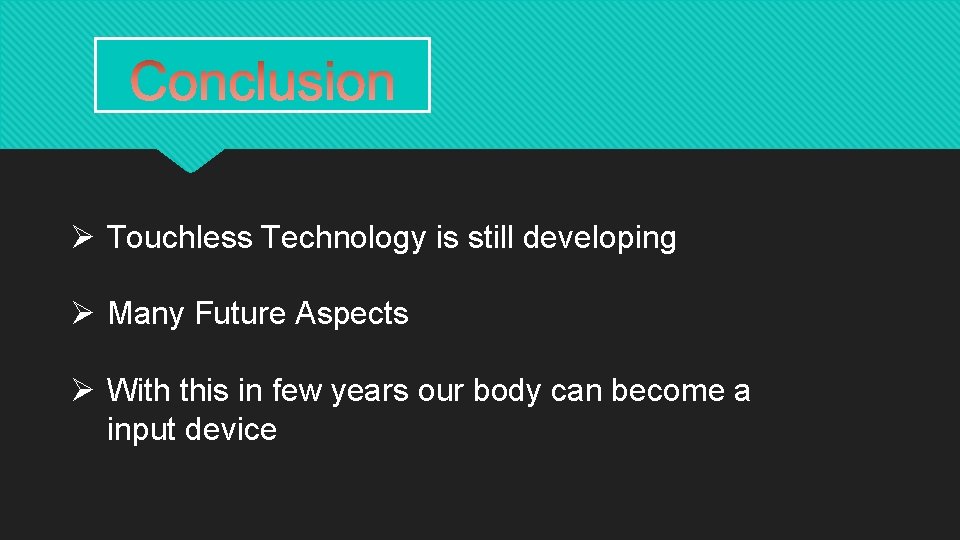 Conclusion

➢ Touchless Technology is still developing

➢ Many Future Aspects

➢ With this in few years our body can become a input device